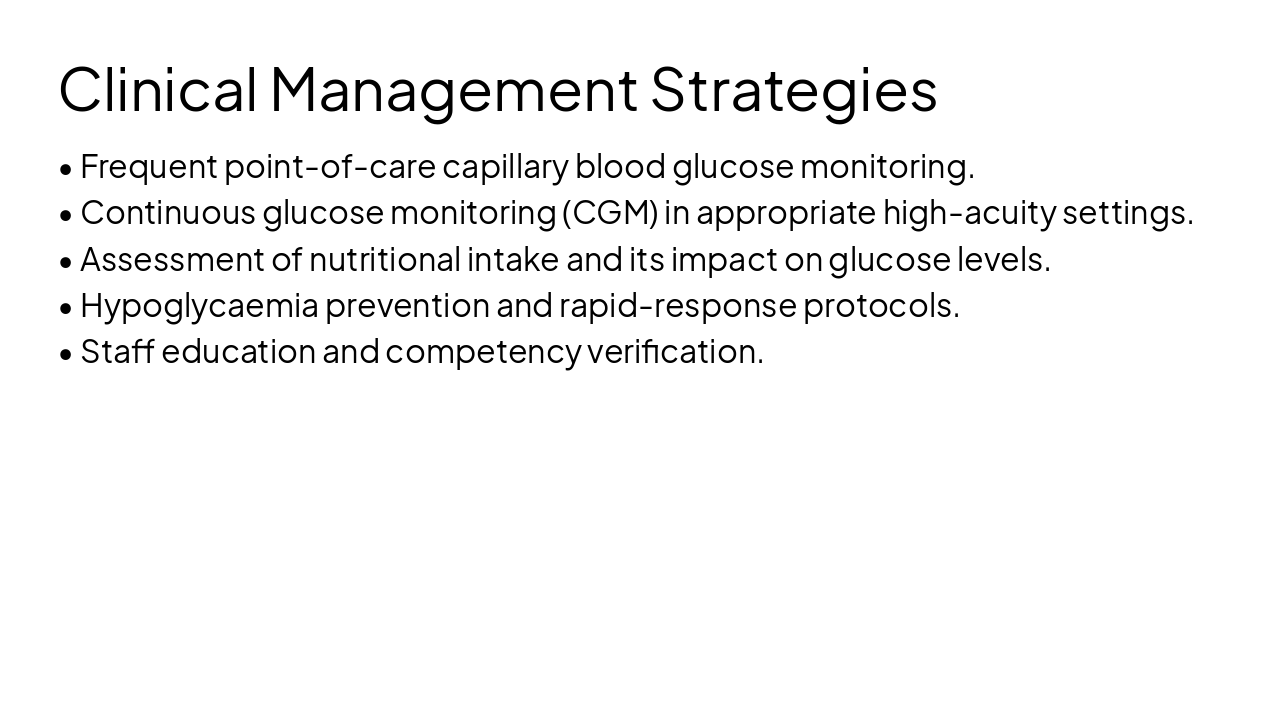 Clinical Management Strategies

• Frequent point-of-care capillary blood glucose monitoring.
• Continuous glucose monitoring (CGM) in appropriate high-acuity settings.
• Assessment of nutritional intake and its impact on glucose levels.
• Hypoglycaemia prevention and rapid-response protocols.
• Staff education and competency verification.